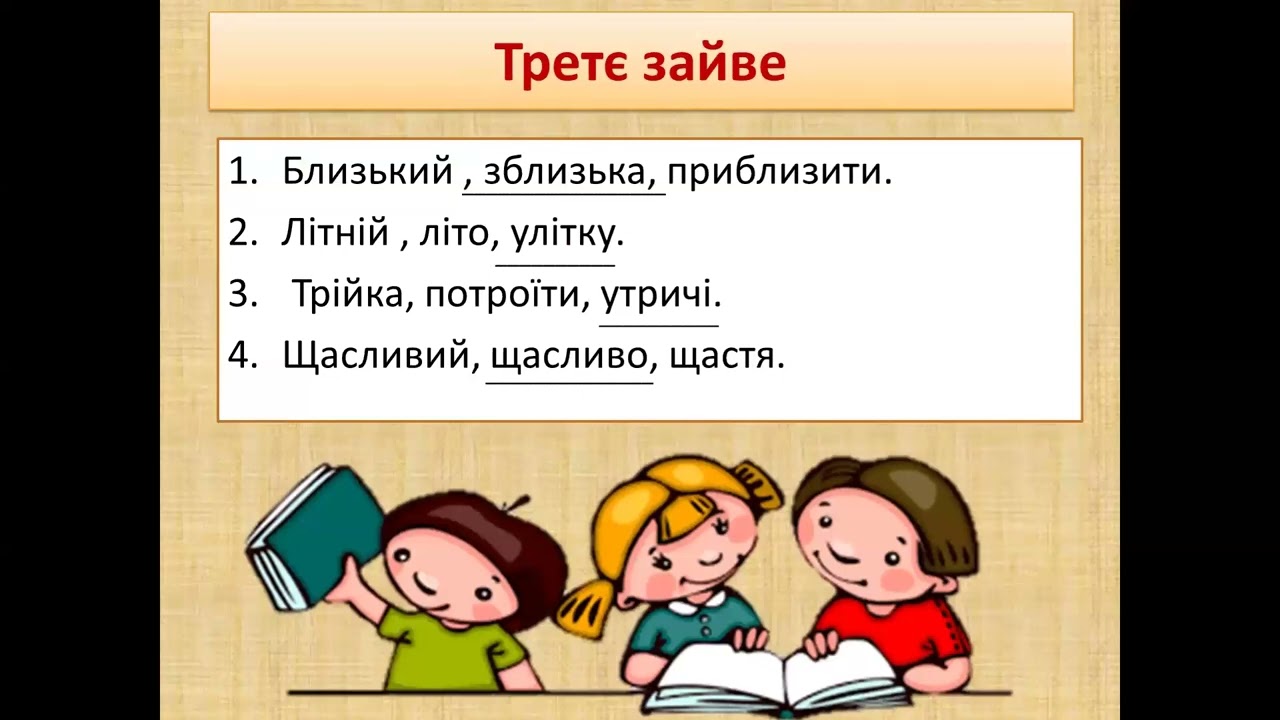 Третє зайве

1. Близький , зблизька, приблизити.
2. Літній , літо, улітку.
3. Трійка, потроїти, утричі.
4. Щасливий, щасливо, щастя.